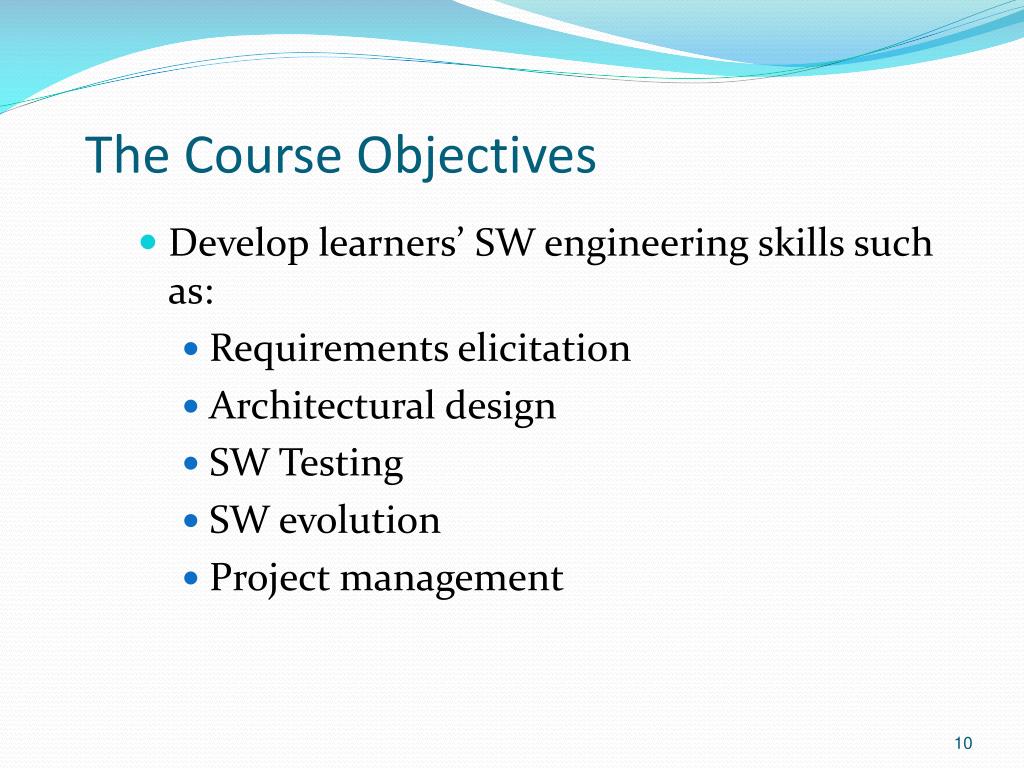 The Course Objectives

- Develop learners’ SW engineering skills such as:
  - Requirements elicitation
  - Architectural design
  - SW Testing
  - SW evolution
  - Project management

10